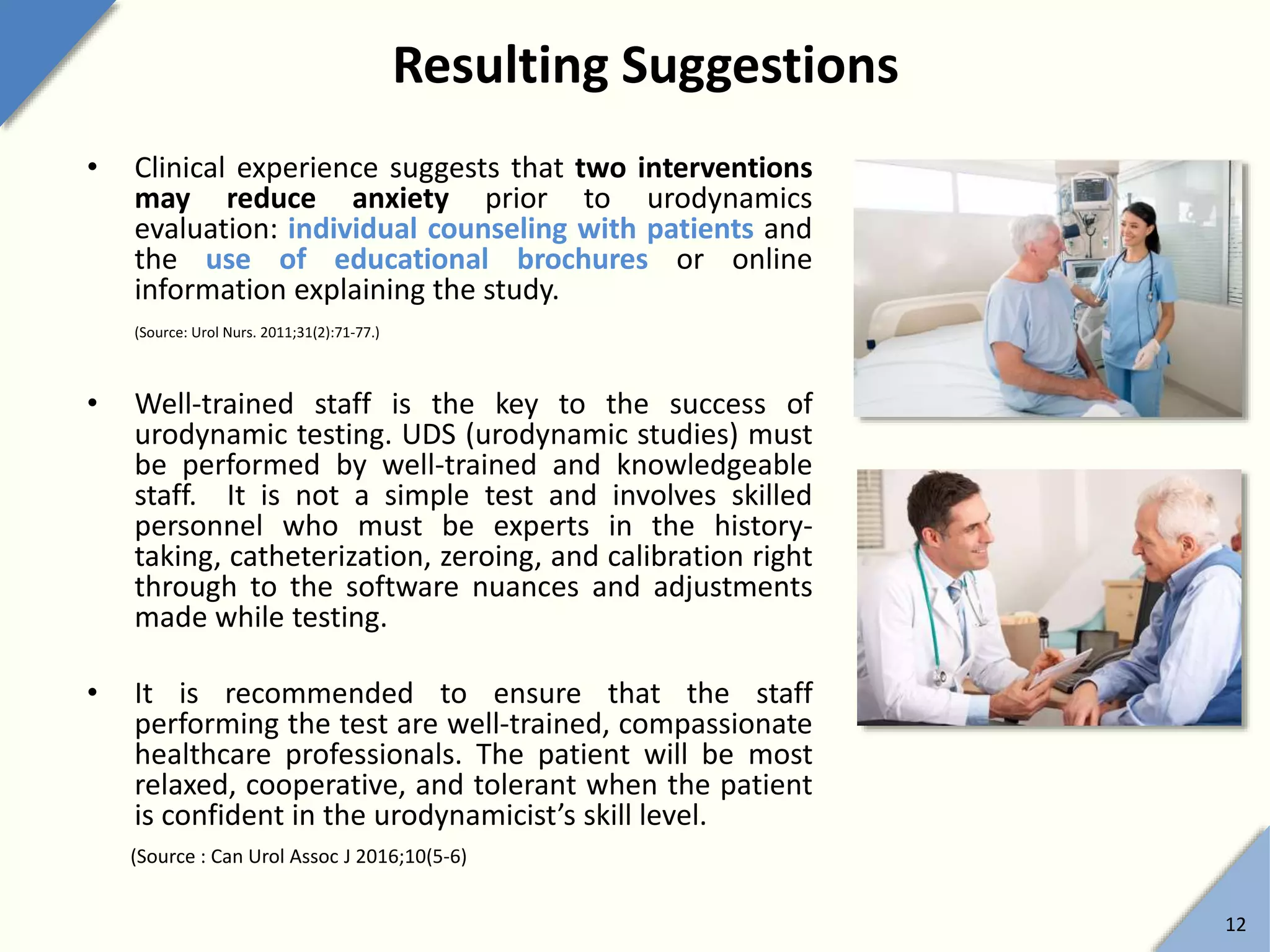 Resulting Suggestions

• Clinical experience suggests that two interventions may reduce anxiety prior to urodynamics evaluation: individual counseling with patients and the use of educational brochures or online information explaining the study.

(Source: Urol Nurs. 2011;31(2):71-77.)

• Well-trained staff is the key to the success of urodynamic testing. UDS (urodynamic studies) must be performed by well-trained and knowledgeable staff. It is not a simple test and involves skilled personnel who must be experts in the history-taking, catheterization, zeroing, and calibration right through to the software nuances and adjustments made while testing.

• It is recommended to ensure that the staff performing the test are well-trained, compassionate healthcare professionals. The patient will be most relaxed, cooperative, and tolerant when the patient is confident in the urodynamicist's skill level.

(Source : Can Urol Assoc J 2016;10(5-6)

12